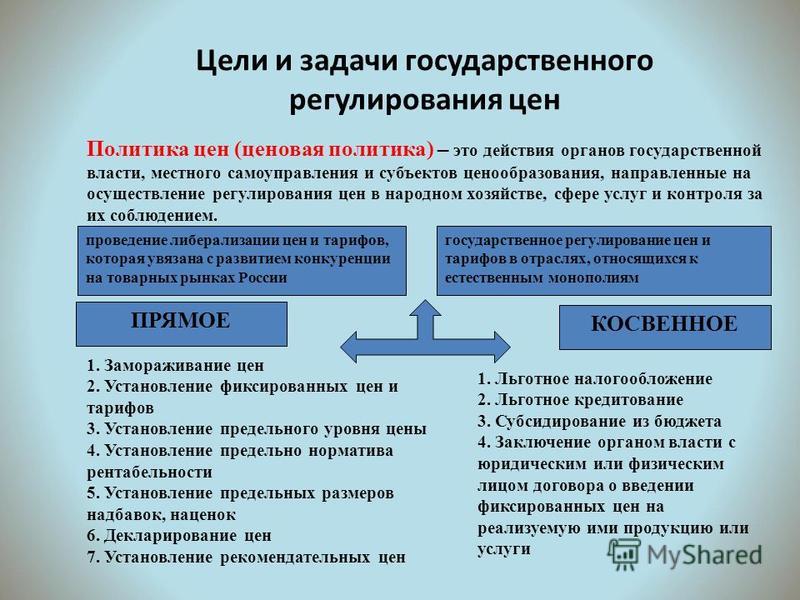 Цели и задачи государственного регулирования цен

Политика цен (ценовая политика) – это действия органов государственной власти, местного самоуправления и субъектов ценообразования, направленные на осуществление регулирования цен в народном хозяйстве, сфере услуг и контроля за их соблюдением.

проведение либерализации цен и тарифов, которая увязана с развитием конкуренции на товарных рынках России

государственное регулирование цен и тарифов в отраслях, относящихся к естественным монополиям

ПРЯМОЕ

КОСВЕННОЕ

1. Замораживание цен
2. Установление фиксированных цен и тарифов
3. Установление предельного уровня цены
4. Установление предельно норматива рентабельности
5. Установление предельных размеров надбавок, наценок
6. Декларирование цен
7. Установление рекомендательных цен

1. Льготное налогообложение
2. Льготное кредитование
3. Субсидирование из бюджета
4. Заключение органом власти с юридическим или физическим лицом договора о введении фиксированных цен на реализуемую ими продукцию или услуги

MyShared